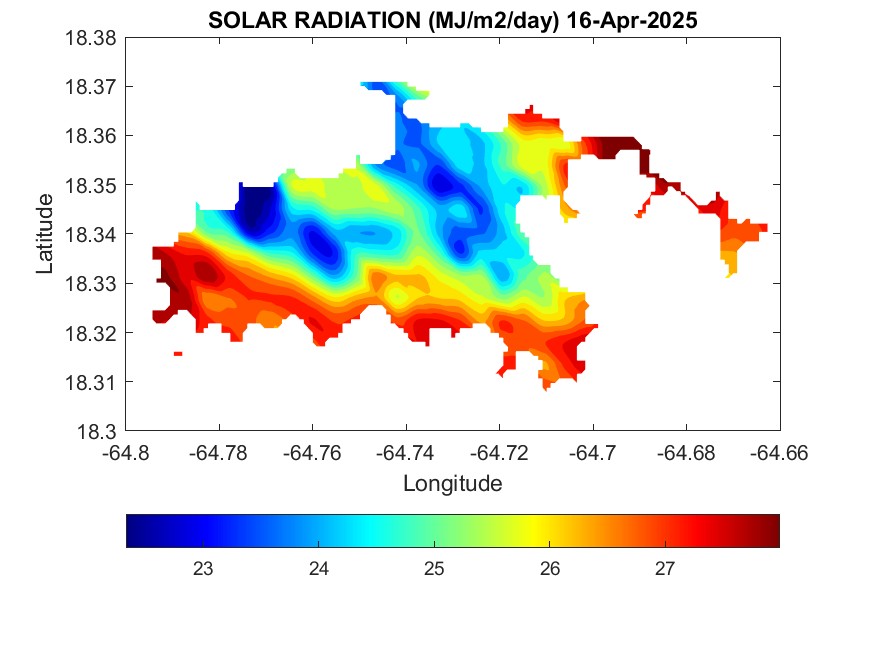 SOLAR RADIATION (MJ/m2/day) 16-Apr-2025

18.38
18.37
18.36
18.35
18.34
18.33
18.32
18.31
18.3

Latitude

-64.8 -64.78 -64.76 -64.74 -64.72 -64.7 -64.68 -64.66

Longitude

23 24 25 26 27